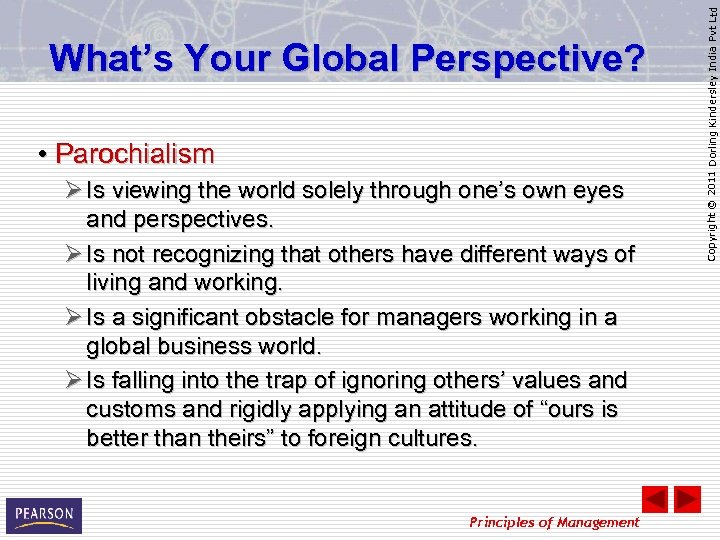 What's Your Global Perspective?

Copyright © 2011 Dorling Kindersley India Pvt Ltd

• Parochialism

➢ Is viewing the world solely through one's own eyes and perspectives.

➢ Is not recognizing that others have different ways of living and working.

➢ Is a significant obstacle for managers working in a global business world.

➢ Is falling into the trap of ignoring others' values and customs and rigidly applying an attitude of "ours is better than theirs" to foreign cultures.

PEARSON

Principles of Management